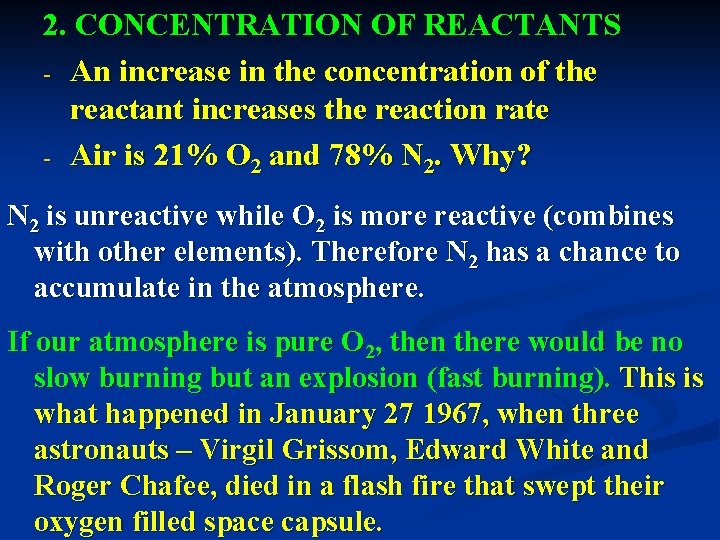 2. CONCENTRATION OF REACTANTS

- An increase in the concentration of the reactant increases the reaction rate

- Air is 21% $O_2$ and 78% $N_2$. Why?

$N_2$ is unreactive while $O_2$ is more reactive (combines with other elements). Therefore $N_2$ has a chance to accumulate in the atmosphere.

If our atmosphere is pure $O_2$, then there would be no slow burning but an explosion (fast burning). This is what happened in January 27 1967, when three astronauts – Virgil Grissom, Edward White and Roger Chafee, died in a flash fire that swept their oxygen filled space capsule.